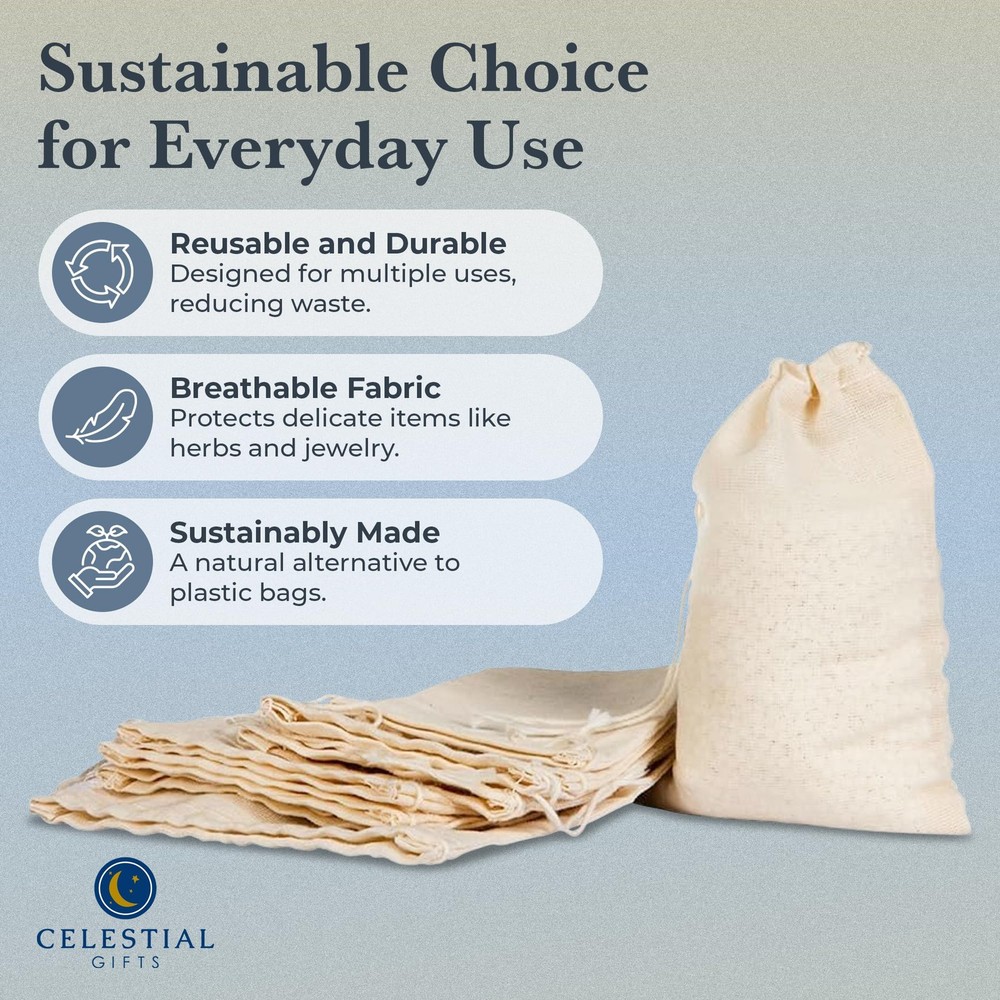 Sustainable Choice for Everyday Use

Reusable and Durable
Designed for multiple uses, reducing waste.

Breathable Fabric
Protects delicate items like herbs and jewelry.

Sustainably Made
A natural alternative to plastic bags.

CELESTIAL
GIFTS